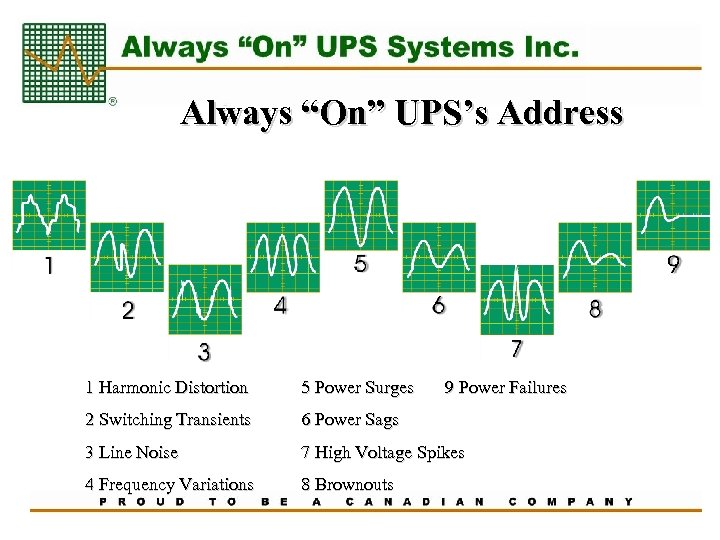 Always “On” UPS Systems Inc.

®

Always “On” UPS’s Address

1

2

3

4

5

6

7

8

9

1 Harmonic Distortion

2 Switching Transients

3 Line Noise

4 Frequency Variations

5 Power Surges

6 Power Sags

7 High Voltage Spikes

8 Brownouts

9 Power Failures

PROUD TO BE A CANADIAN COMPANY